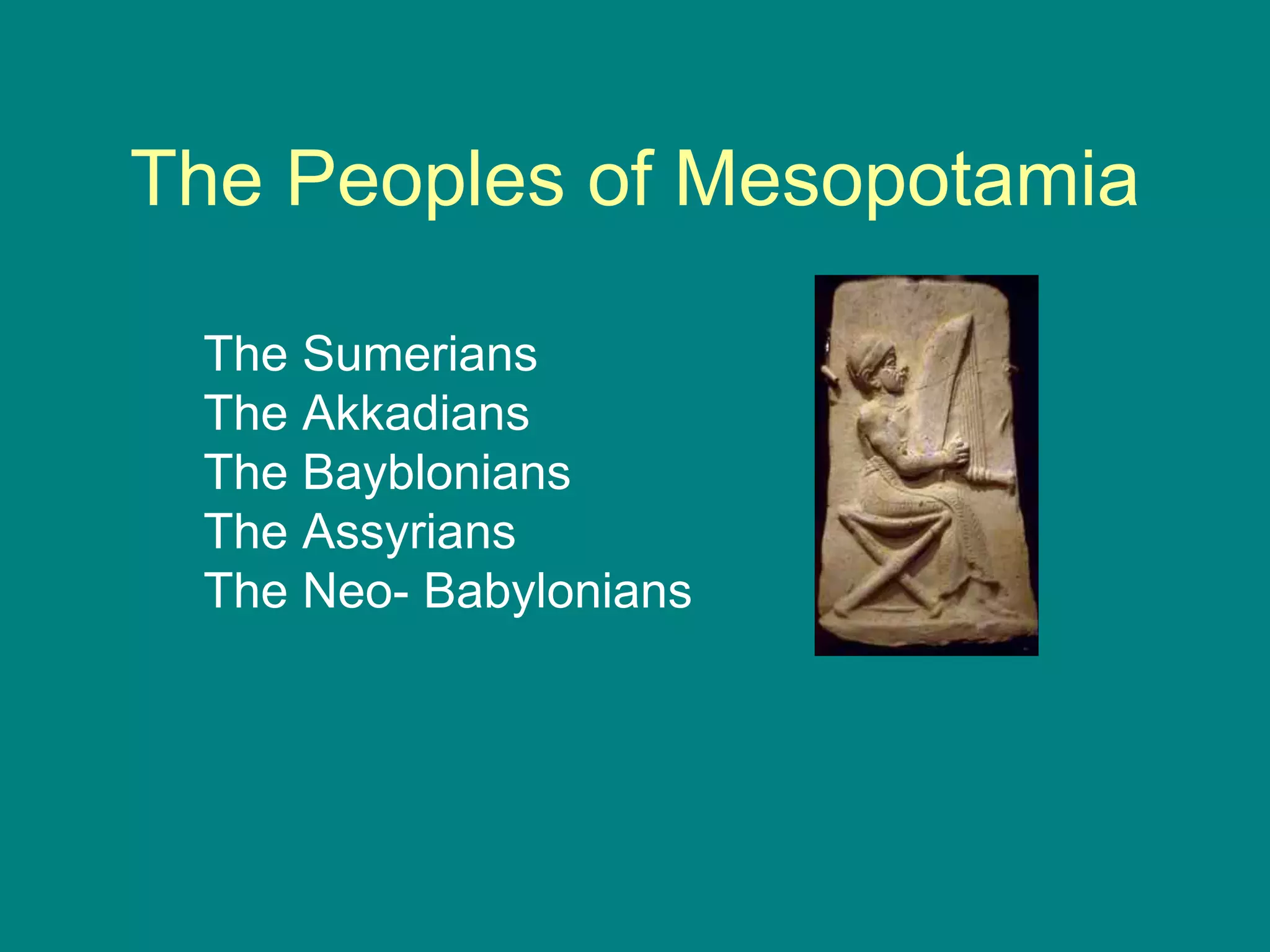 The Peoples of Mesopotamia

The Sumerians
The Akkadians
The Bayblonians
The Assyrians
The Neo- Babylonians